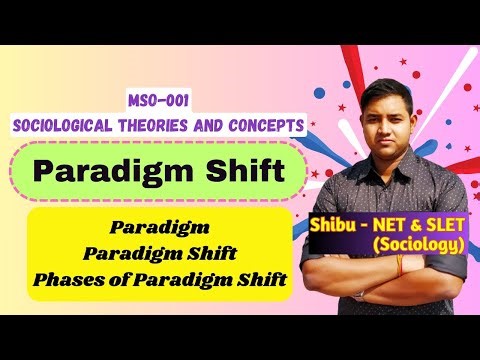 MSO-001
SOCIOLOGICAL THEORIES AND CONCEPTS

Paradigm Shift

Paradigm
Paradigm Shift
Phases of Paradigm Shift

Shibu - NET & SLET (Sociology)